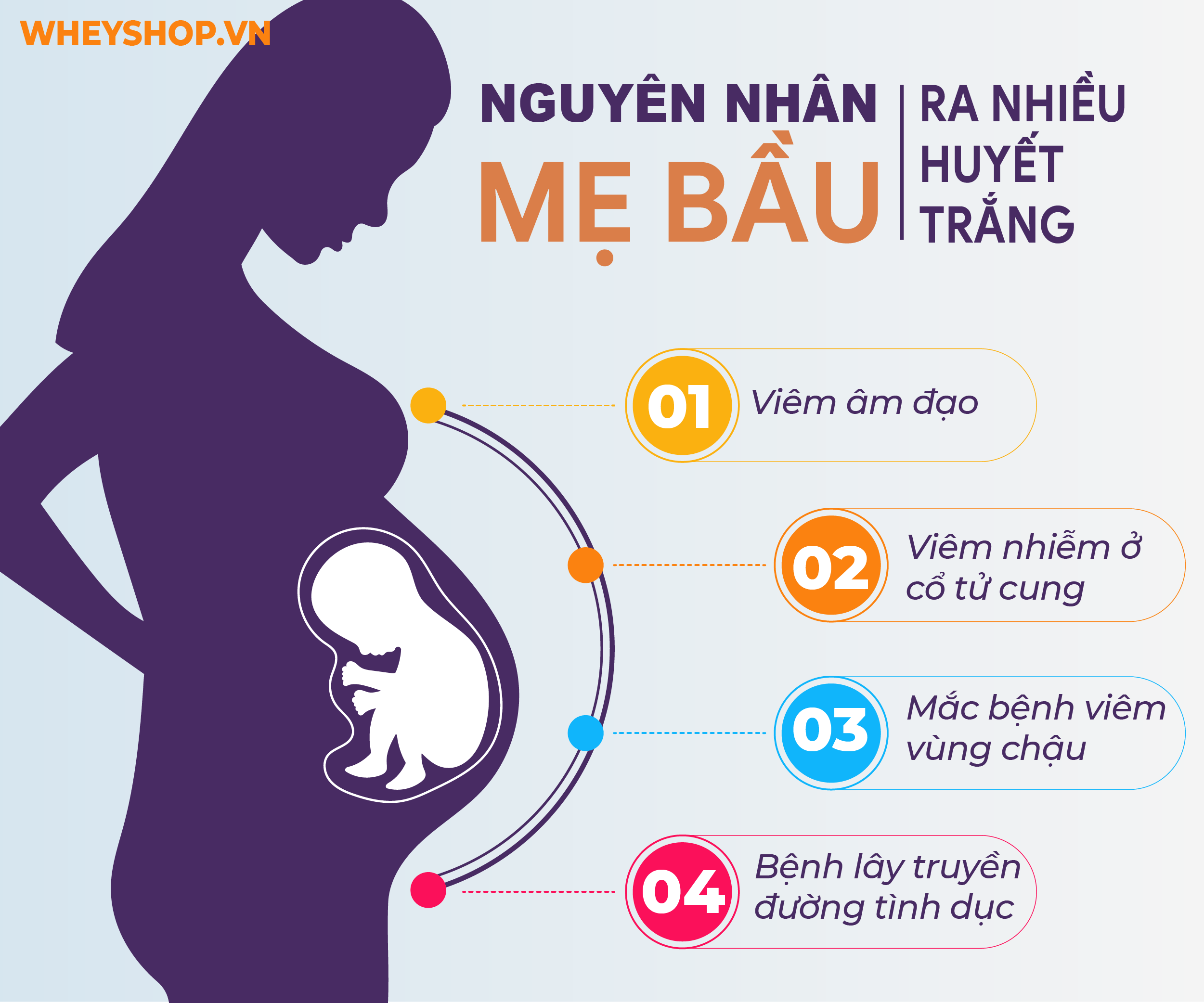 WHEYSHOP.VN

NGUYÊN NHÂN MẸ BẦU

RA NHIỀU HUYẾT TRẮNG

01 Viêm âm đạo

02 Viêm nhiễm ở cổ tử cung

03 Mắc bệnh viêm vùng chậu

04 Bệnh lây truyền đường tình dục